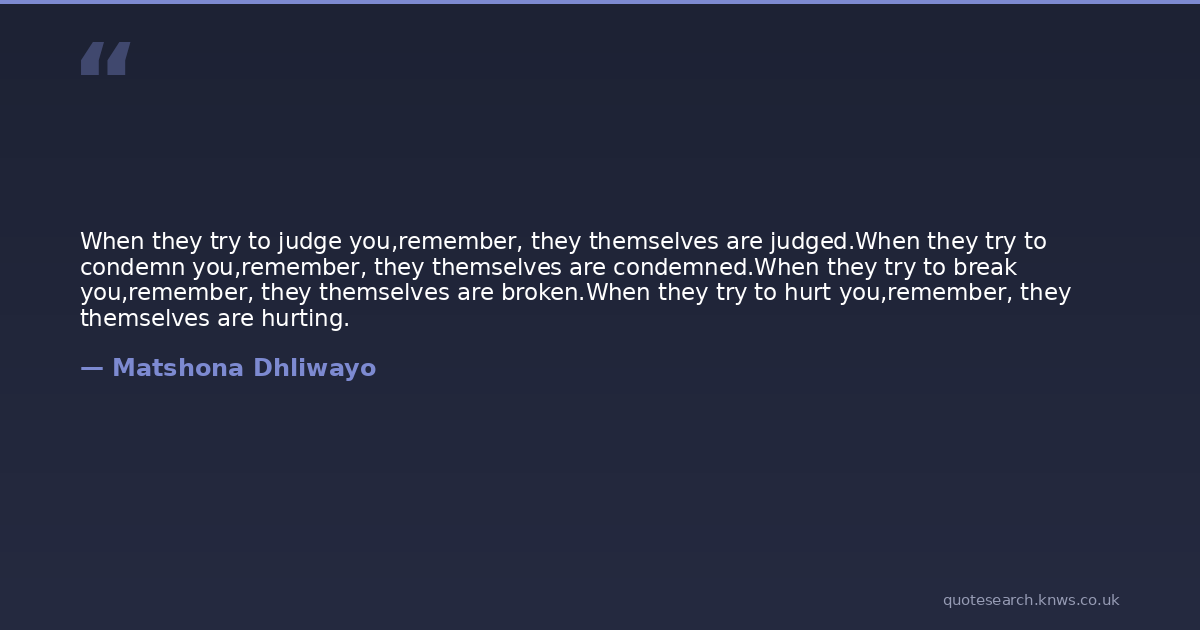 “

When they try to judge you,remember, they themselves are judged.When they try to condemn you,remember, they themselves are condemned.When they try to break you,remember, they themselves are broken.When they try to hurt you,remember, they themselves are hurting.

— Matshona Dhliwayo

quotesearch.knws.co.uk